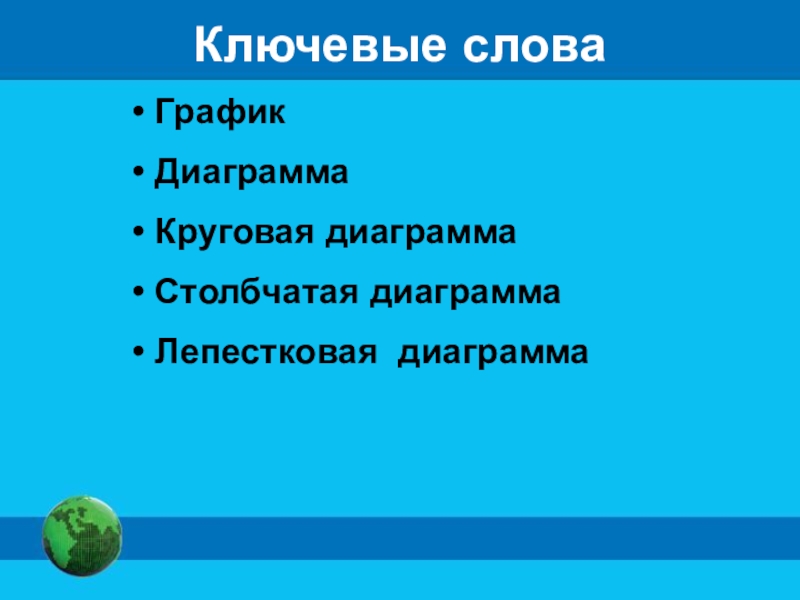 Ключевые слова

• График
• Диаграмма
• Круговая диаграмма
• Столбчатая диаграмма
• Лепестковая диаграмма